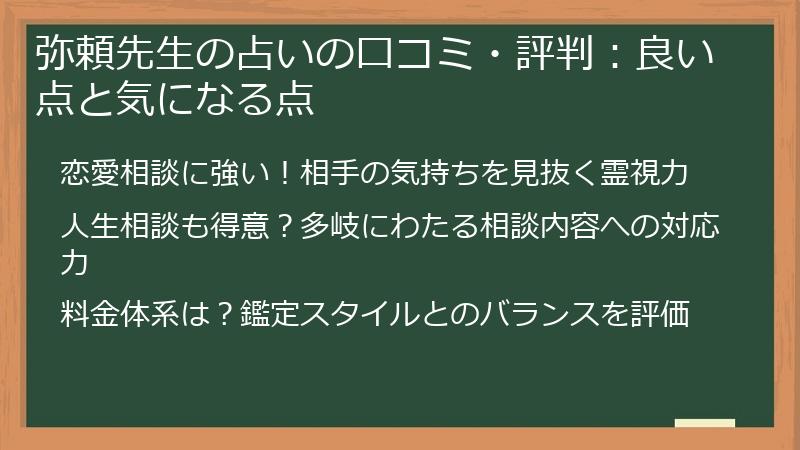 弥頼先生の占いの口コミ・評判：良い点と気になる点

恋愛相談に強い！相手の気持ちを見抜く霊視力

人生相談も得意？多岐にわたる相談内容への対応力

料金体系は？鑑定スタイルとのバランスを評価